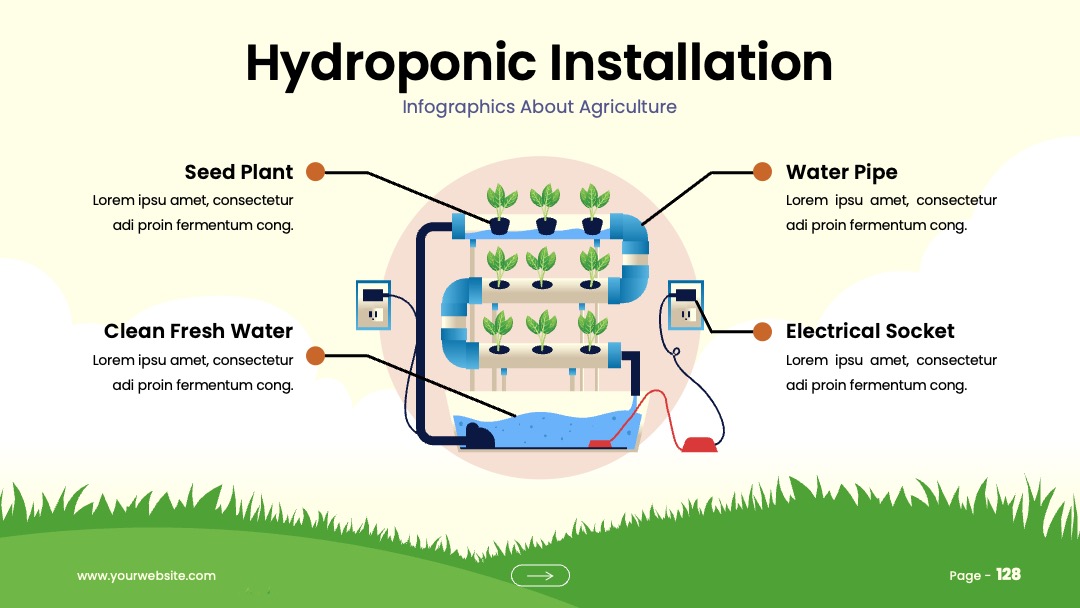 Hydroponic Installation

Infographics About Agriculture

Seed Plant

Lorem ipsu amet, consectetur adi proin fermentum cong.

Clean Fresh Water

Lorem ipsu amet, consectetur adi proin fermentum cong.

Water Pipe

Lorem ipsu amet, consectetur adi proin fermentum cong.

Electrical Socket

Lorem ipsu amet, consectetur adi proin fermentum cong.

www.yourwebsite.com

Page - 128